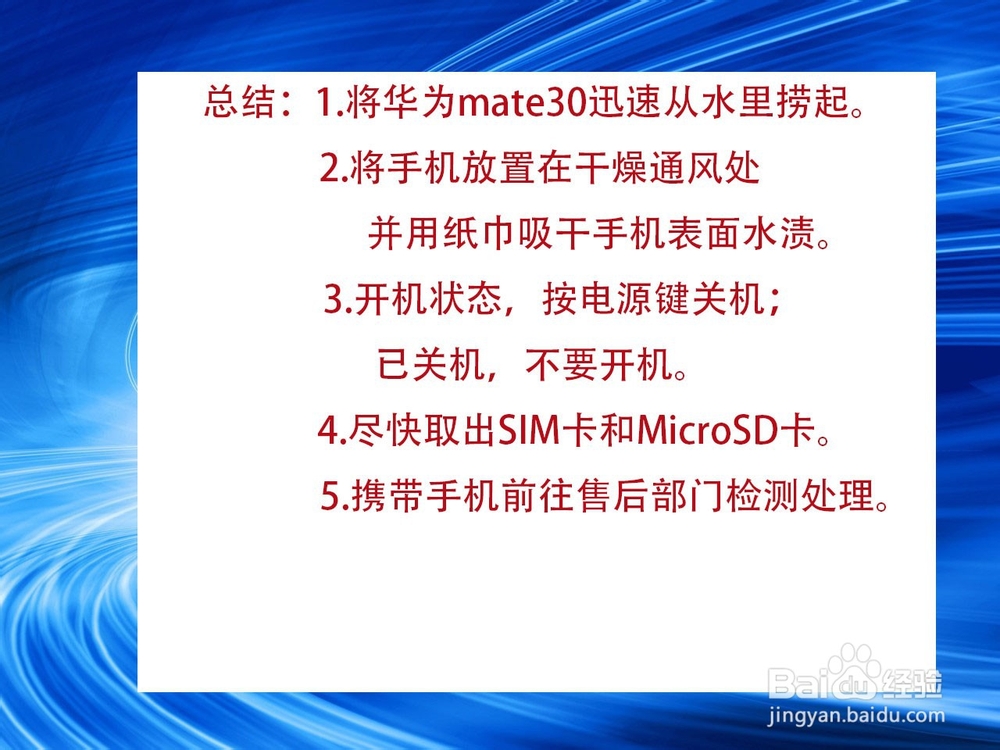 总结：1.将华为mate30迅速从水里捞起。

2.将手机放置在干燥通风处

并用纸巾吸干手机表面水渍。

3.开机状态，按电源键关机；

已关机，不要开机。

4.尽快取出SIM卡和MicroSD卡。

5.携带手机前往售后部门检测处理。

Baidu经验
jingyan.baidu.com